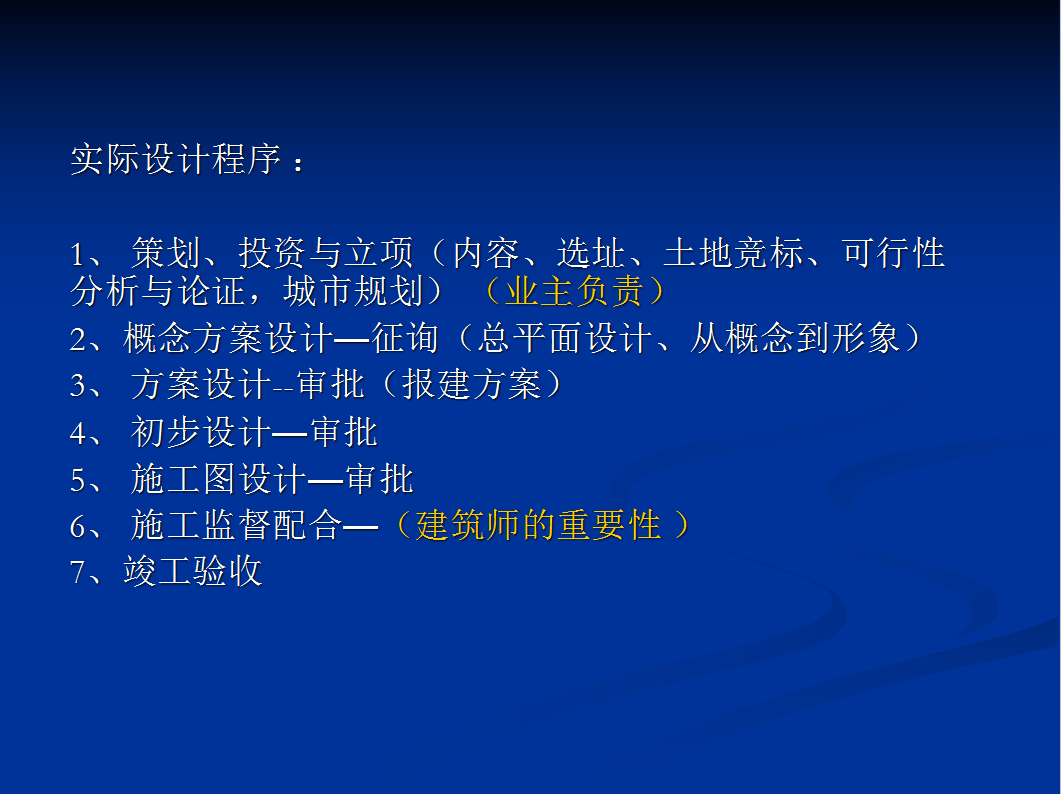 实际设计程序：

1、 策划、投资与立项（内容、选址、土地竞标、可行性分析与论证，城市规划）（业主负责）
2、概念方案设计—征询（总平面设计、从概念到形象）
3、 方案设计--审批（报建方案）
4、 初步设计—审批
5、 施工图设计—审批
6、 施工监督配合—（建筑师的重要性 ）
7、竣工验收